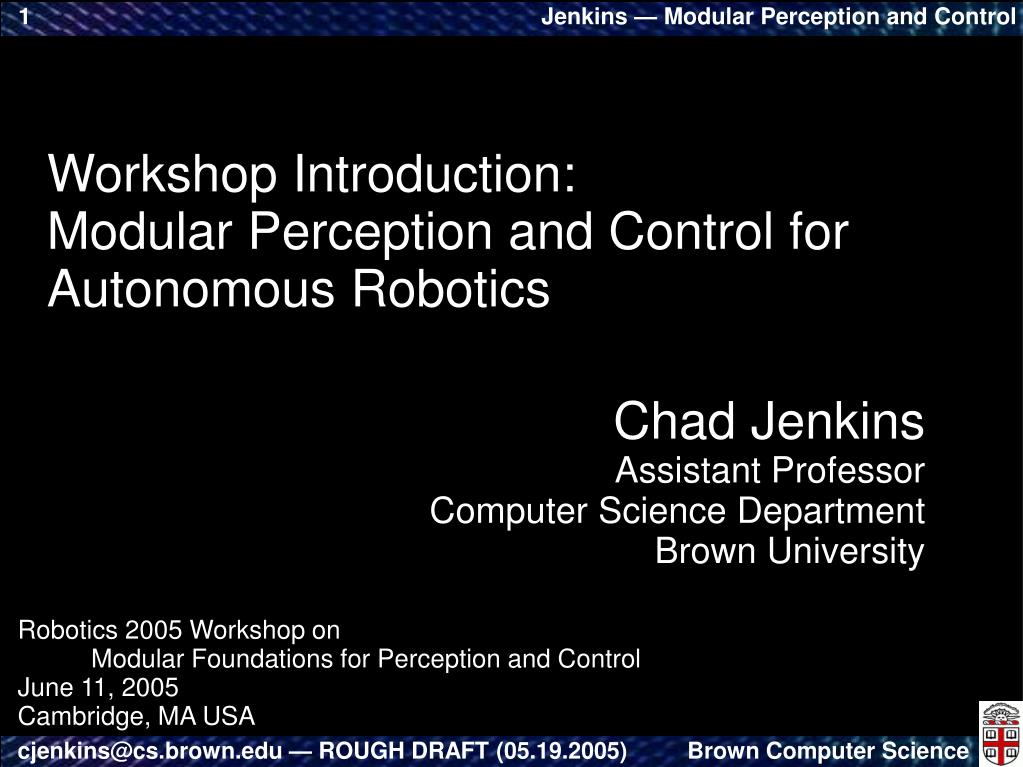 1

Jenkins — Modular Perception and Control

Workshop Introduction:
Modular Perception and Control for Autonomous Robotics

Chad Jenkins
Assistant Professor
Computer Science Department
Brown University

Robotics 2005 Workshop on
Modular Foundations for Perception and Control
June 11, 2005
Cambridge, MA USA

cjenkins@cs.brown.edu — ROUGH DRAFT (05.19.2005)

Brown Computer Science